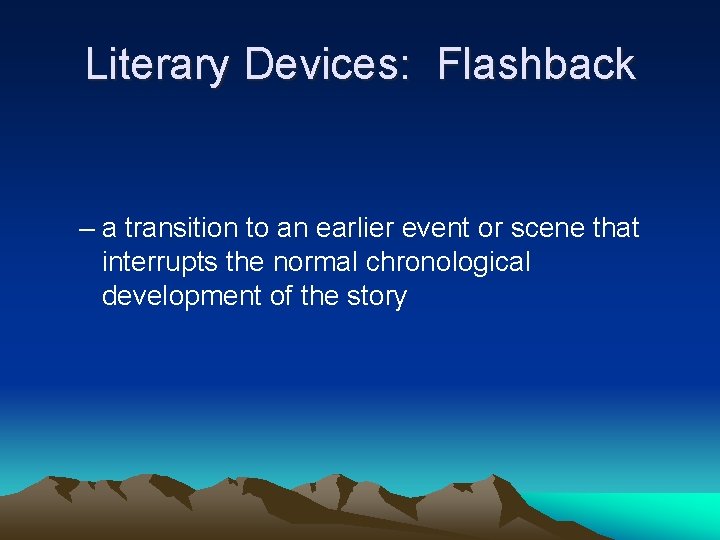 Literary Devices:  Flashback

– a transition to an earlier event or scene that interrupts the normal chronological development of the story